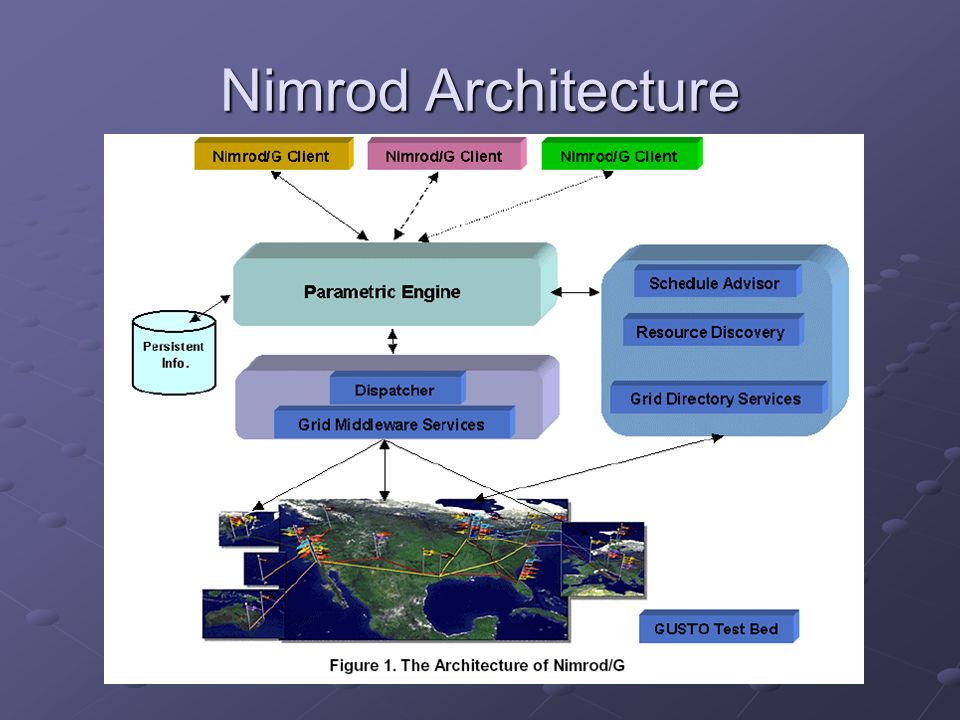 Nimrod Architecture

Nimrod/G Client

Nimrod/G Client

Nimrod/G Client

Parametric Engine

Persistent Info.

Dispatcher

Grid Middleware Services

Schedule Advisor

Resource Discovery

Grid Directory Services

GUSTO Test Bed

Figure 1. The Architecture of Nimrod/G